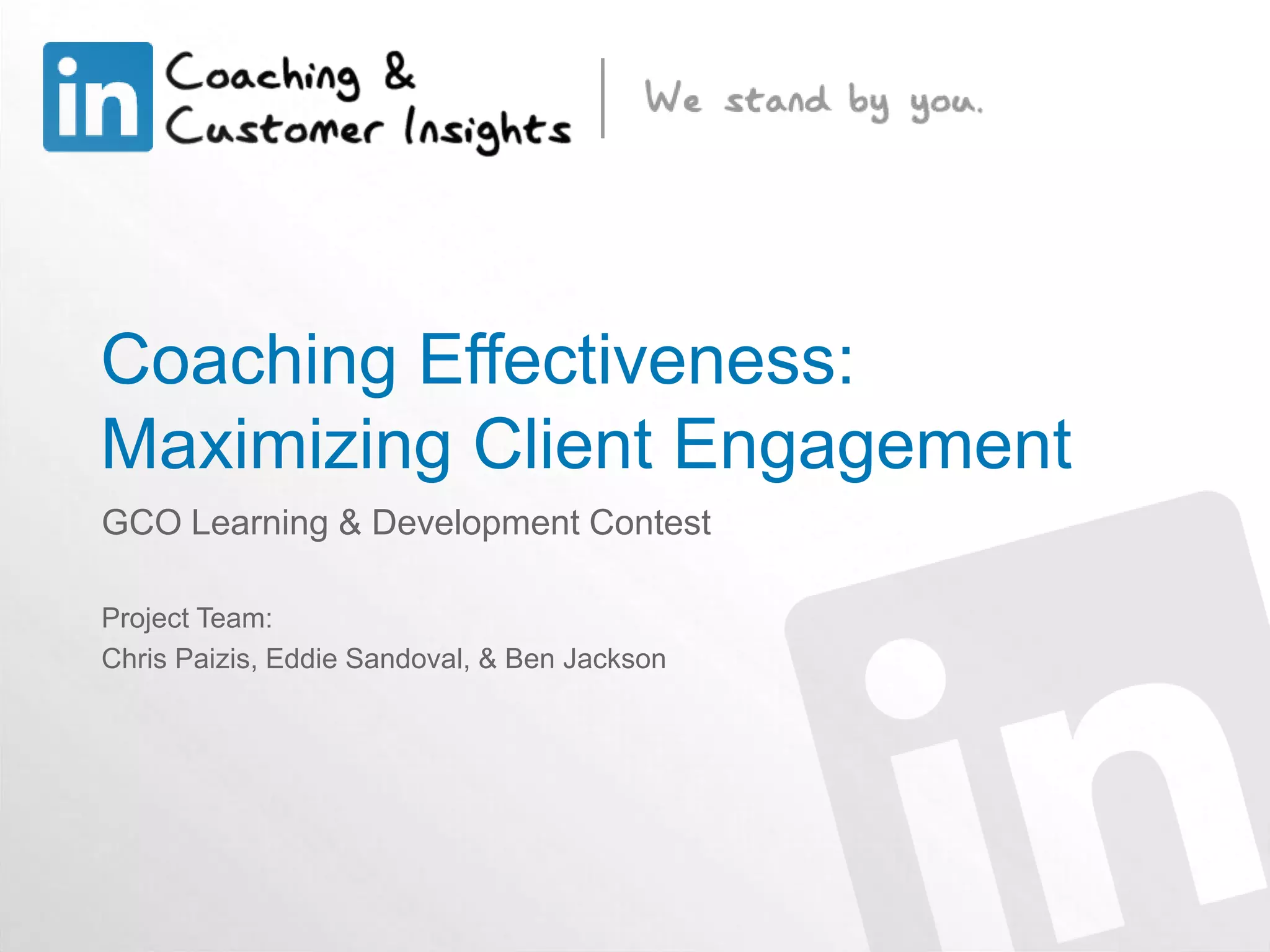 in Coaching & Customer Insights | We stand by you.

Coaching Effectiveness: Maximizing Client Engagement

GCO Learning & Development Contest

Project Team:
Chris Paizis, Eddie Sandoval, & Ben Jackson

in